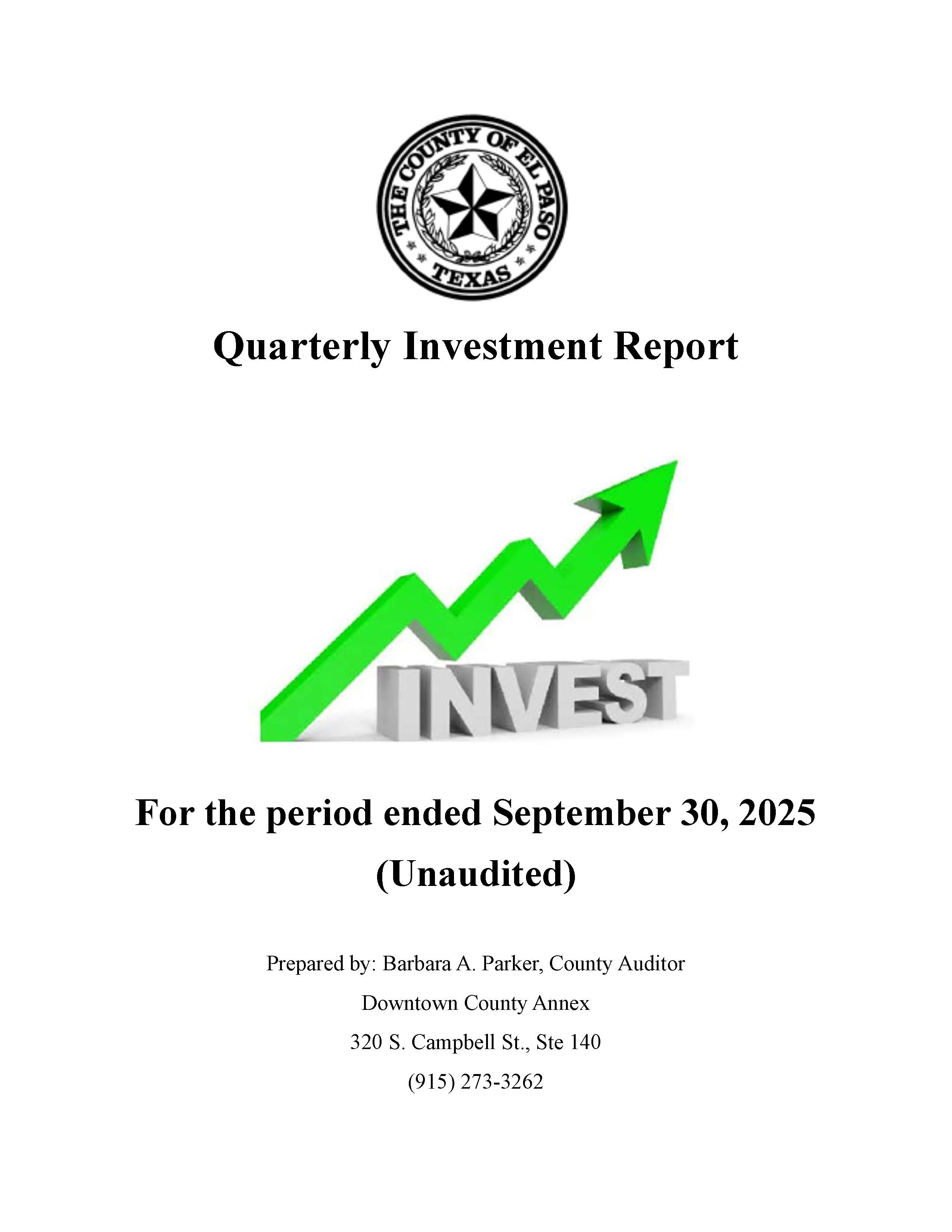 THE COUNTY OF EL PASO
TEXAS

Quarterly Investment Report

INVEST

For the period ended September 30, 2025
(Unaudited)

Prepared by: Barbara A. Parker, County Auditor
Downtown County Annex
320 S. Campbell St., Ste 140
(915) 273-3262